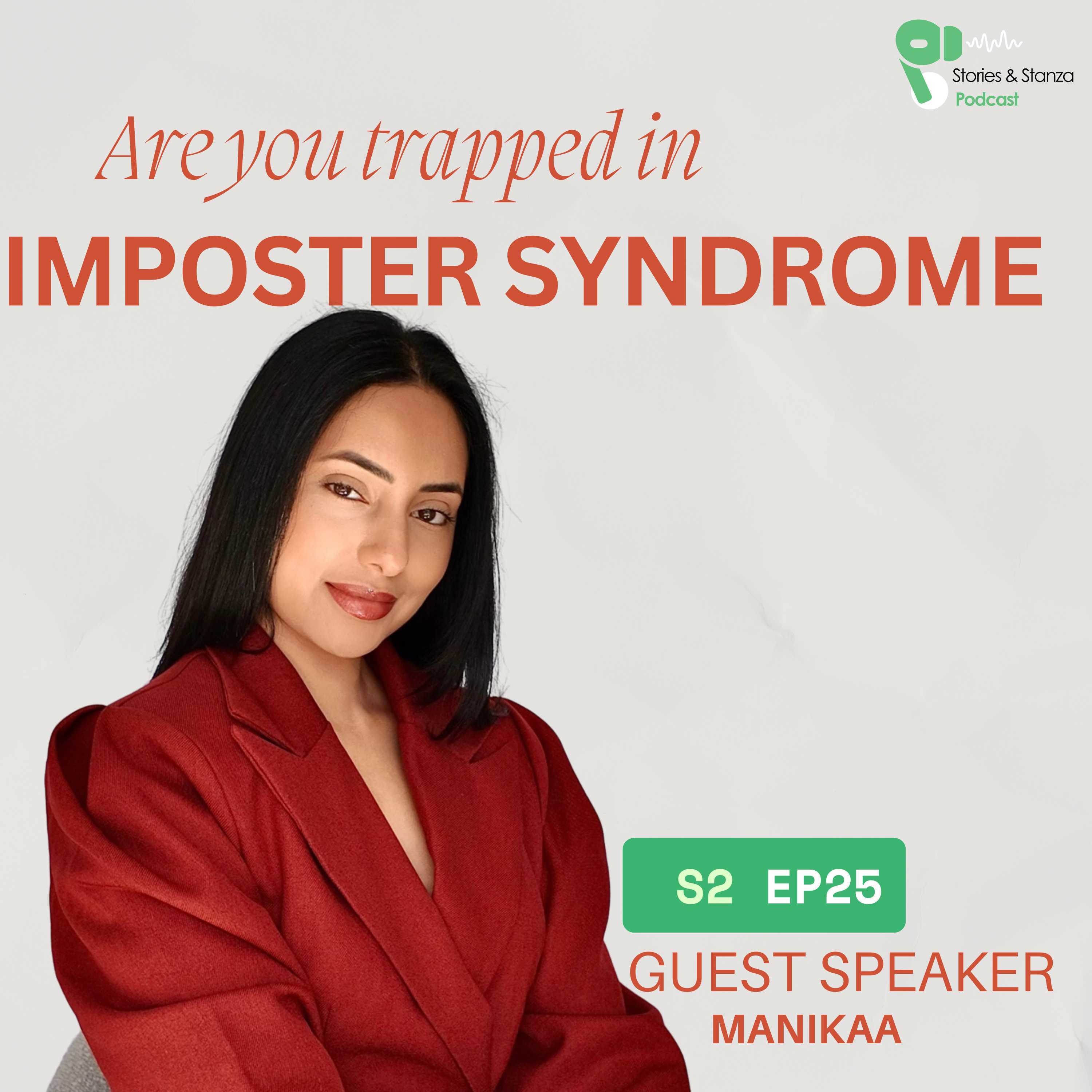 Stories & Stanza
Podcast

Are you trapped in
IMPOSTER SYNDROME

S2 EP25

GUEST SPEAKER
MANIKAA